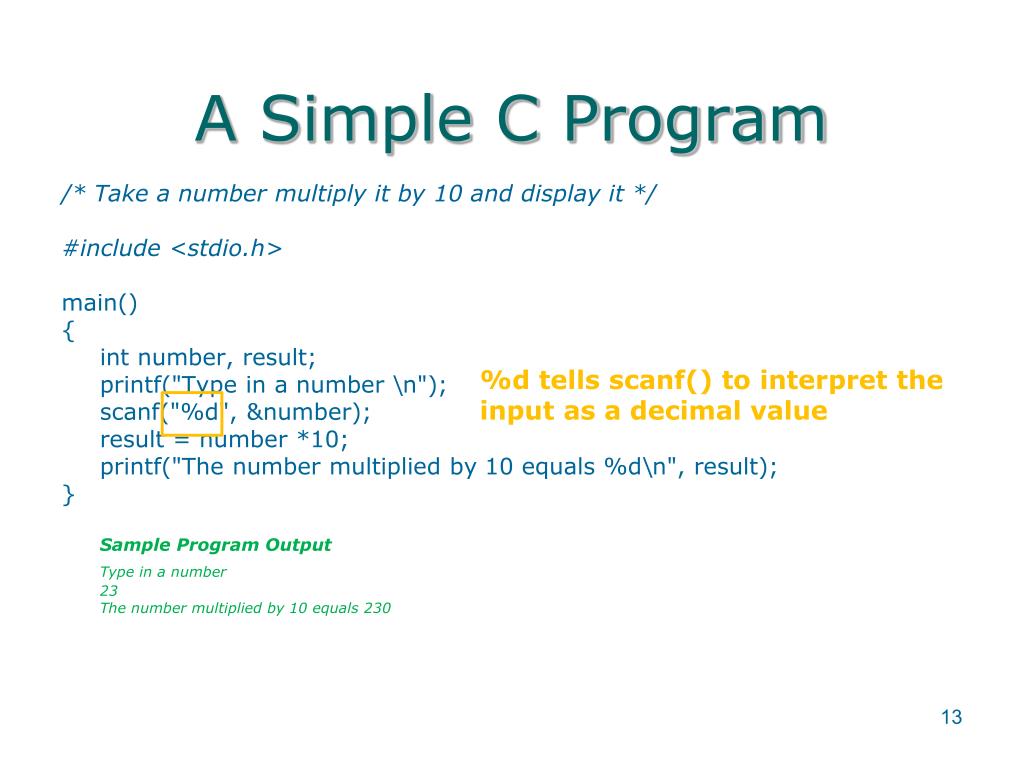 A Simple C Program

/* Take a number multiply it by 10 and display it */

#include <stdio.h>

main()
{
int number, result;
printf("Type in a number \n");
scanf("%d", &number);
result = number *10;
printf("The number multiplied by 10 equals %d\n", result);
}

%d tells scanf() to interpret the input as a decimal value

Sample Program Output

Type in a number
23
The number multiplied by 10 equals 230

13